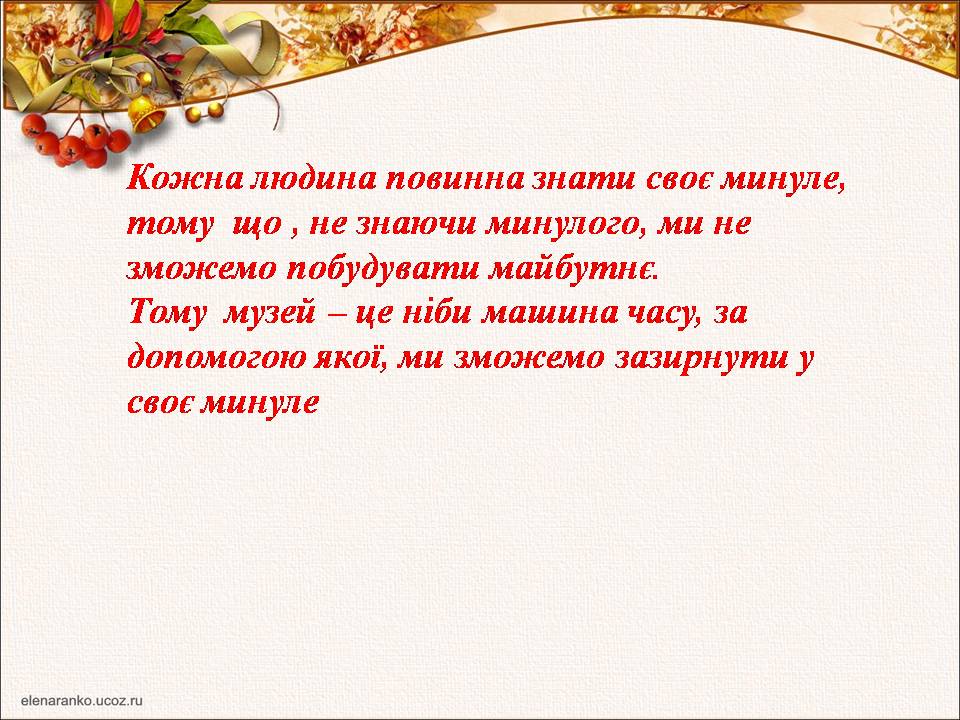 Кожна людина повинна знати своє минуле, тому що , не знаючи минулого, ми не зможемо побудувати майбутнє.
Тому музей – це ніби машина часу, за допомогою якої, ми зможемо зазирнути у своє минуле

elenaranko.ucoz.ru